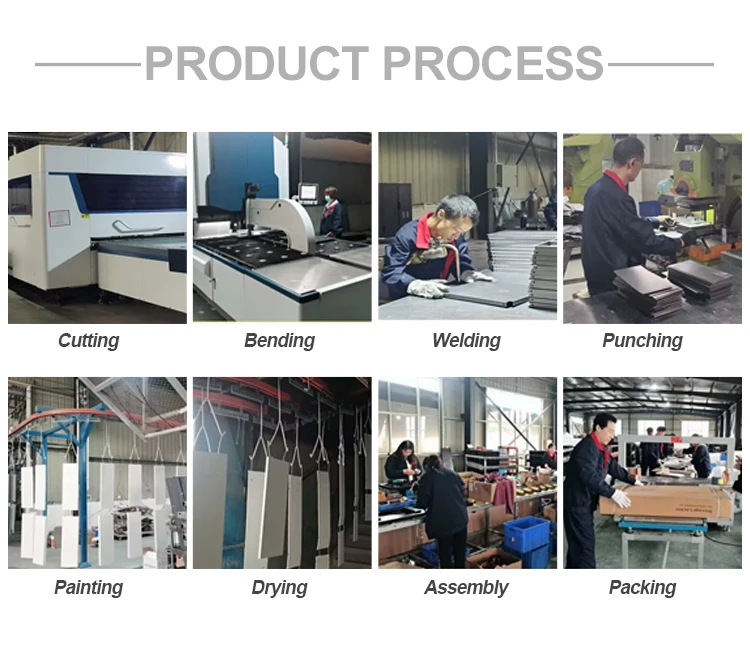 PRODUCT PROCESS

Cutting

Bending

Welding

Punching

Painting

Drying

Assembly

Packing